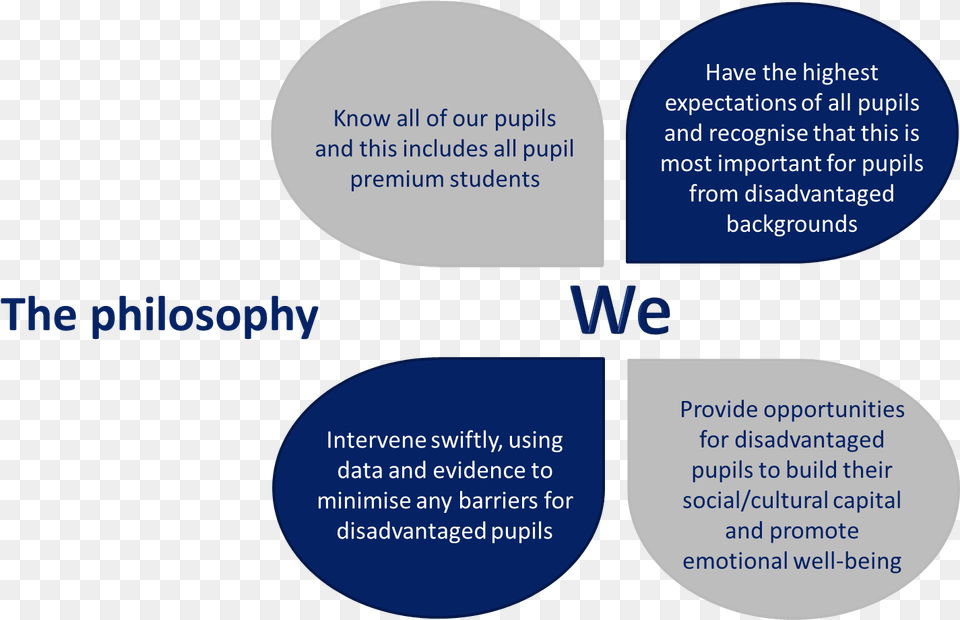 The philosophy

We

Know all of our pupils and this includes all pupil premium students

Have the highest expectations of all pupils and recognise that this is most important for pupils from disadvantaged backgrounds

Intervene swiftly, using data and evidence to minimise any barriers for disadvantaged pupils

Provide opportunities for disadvantaged pupils to build their social/cultural capital and promote emotional well-being